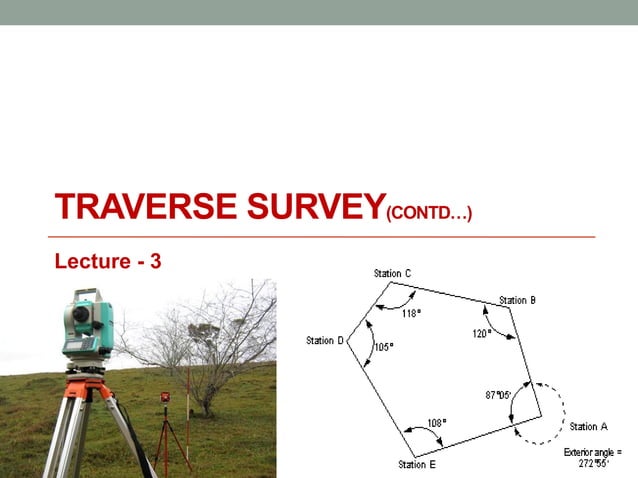 TRAVERSE SURVEY(CONTD…)

Lecture - 3

Station C

Station B

118°

120°

Station D

105°

87°05'

108°

Station A

Station E

Exterior angle = 272°55'